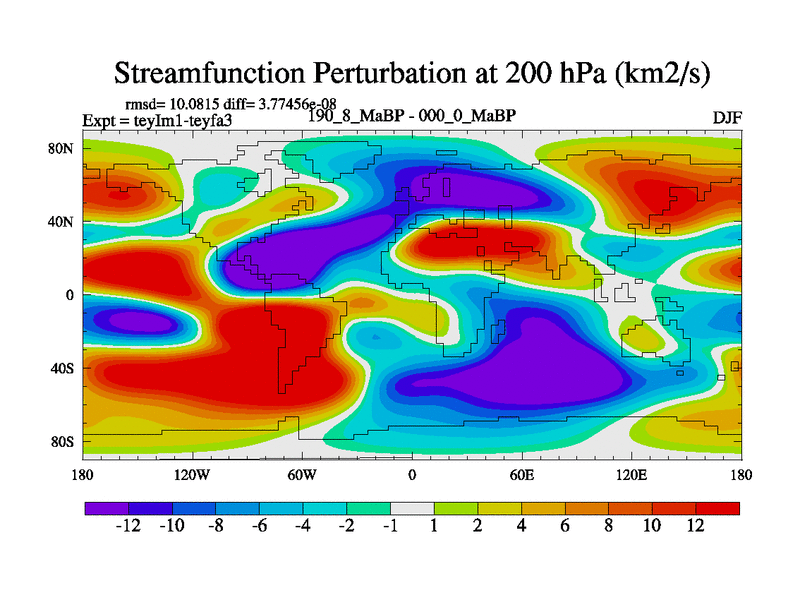 Streamfunction Perturbation at 200 hPa (km2/s)

rmsd= 10.0815 diff= 3.77456e-08
Expt = teyIm1-teyfa3
190_8_MaBP - 000_0_MaBP
DJF

80N
40N
0
40S
80S

180
120W
60W
0
60E
120E
180

-12 -10 -8 -6 -4 -2 -1 1 2 4 6 8 10 12